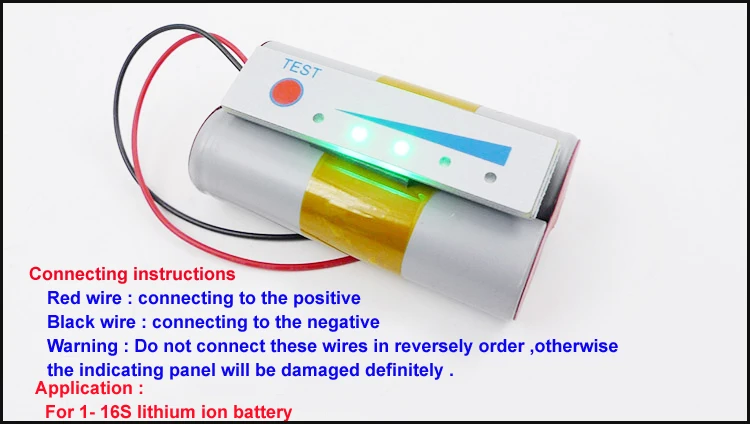 TEST

Connecting instructions

Red wire : connecting to the positive

Black wire : connecting to the negative

Warning : Do not connect these wires in reversely order ,otherwise the indicating panel will be damaged definitely .

Application :

For 1- 16S lithium ion battery